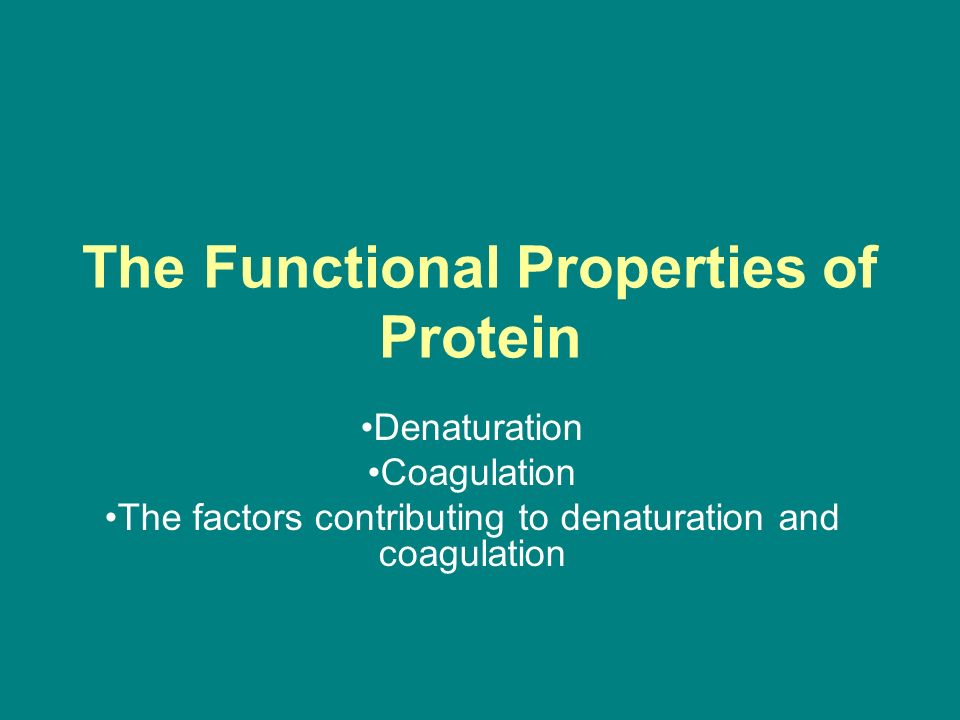 The Functional Properties of Protein

•Denaturation
•Coagulation
•The factors contributing to denaturation and coagulation